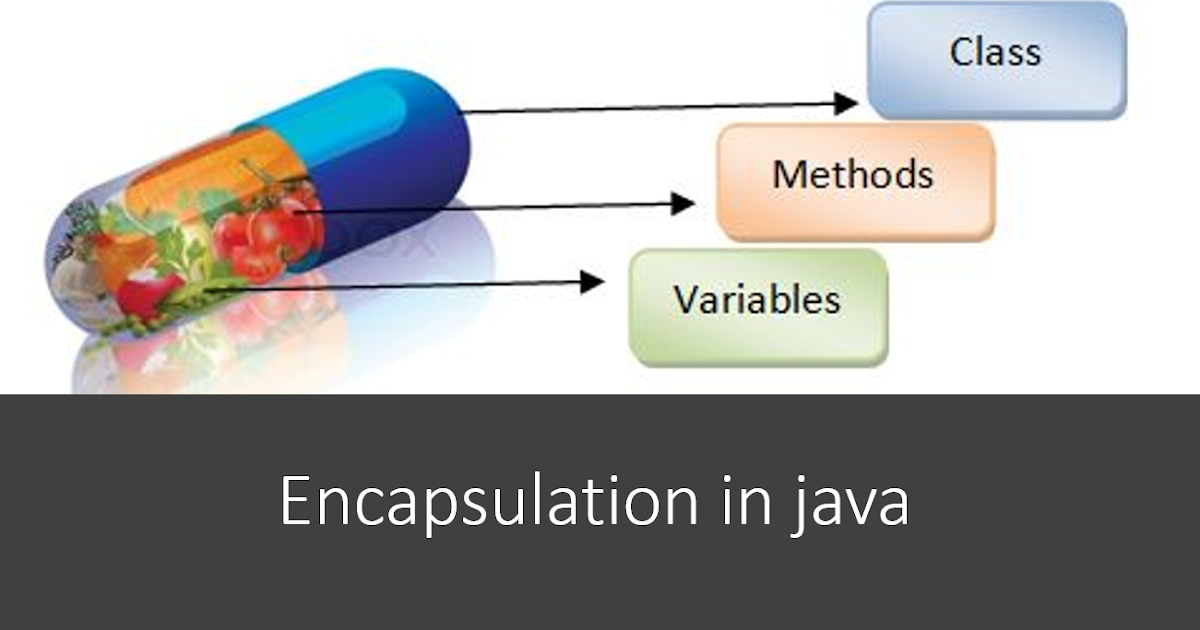 Class

Methods

Variables

Encapsulation in java